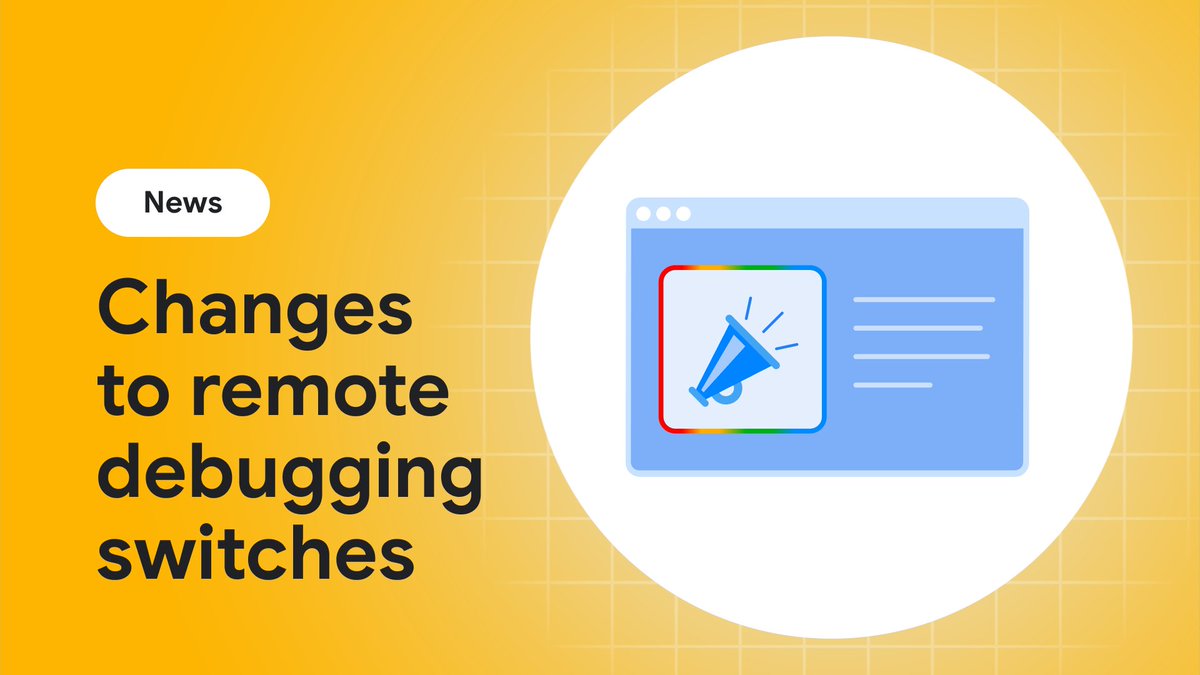 News

Changes to remote debugging switches